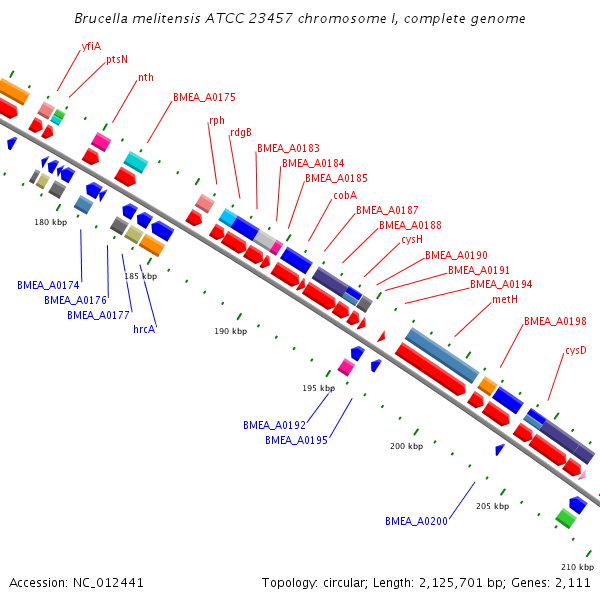 Brucella melitensis ATCC 23457 chromosome I, complete genome

yfiA
ptsN
nth
BMEA_A0175
rph
rdgB
BMEA_A0183
BMEA_A0184
BMEA_A0185
cobA
BMEA_A0187
BMEA_A0188
cysH
BMEA_A0190
BMEA_A0191
BMEA_A0194
metH
BMEA_A0198
cysD

180 kbp
185 kbp
190 kbp
195 kbp
200 kbp
205 kbp
210 kbp

BMEA_A0174
BMEA_A0176
BMEA_A0177
hrcA
BMEA_A0192
BMEA_A0195
BMEA_A0200

Accession: NC_012441
Topology: circular; Length: 2,125,701 bp; Genes: 2,111